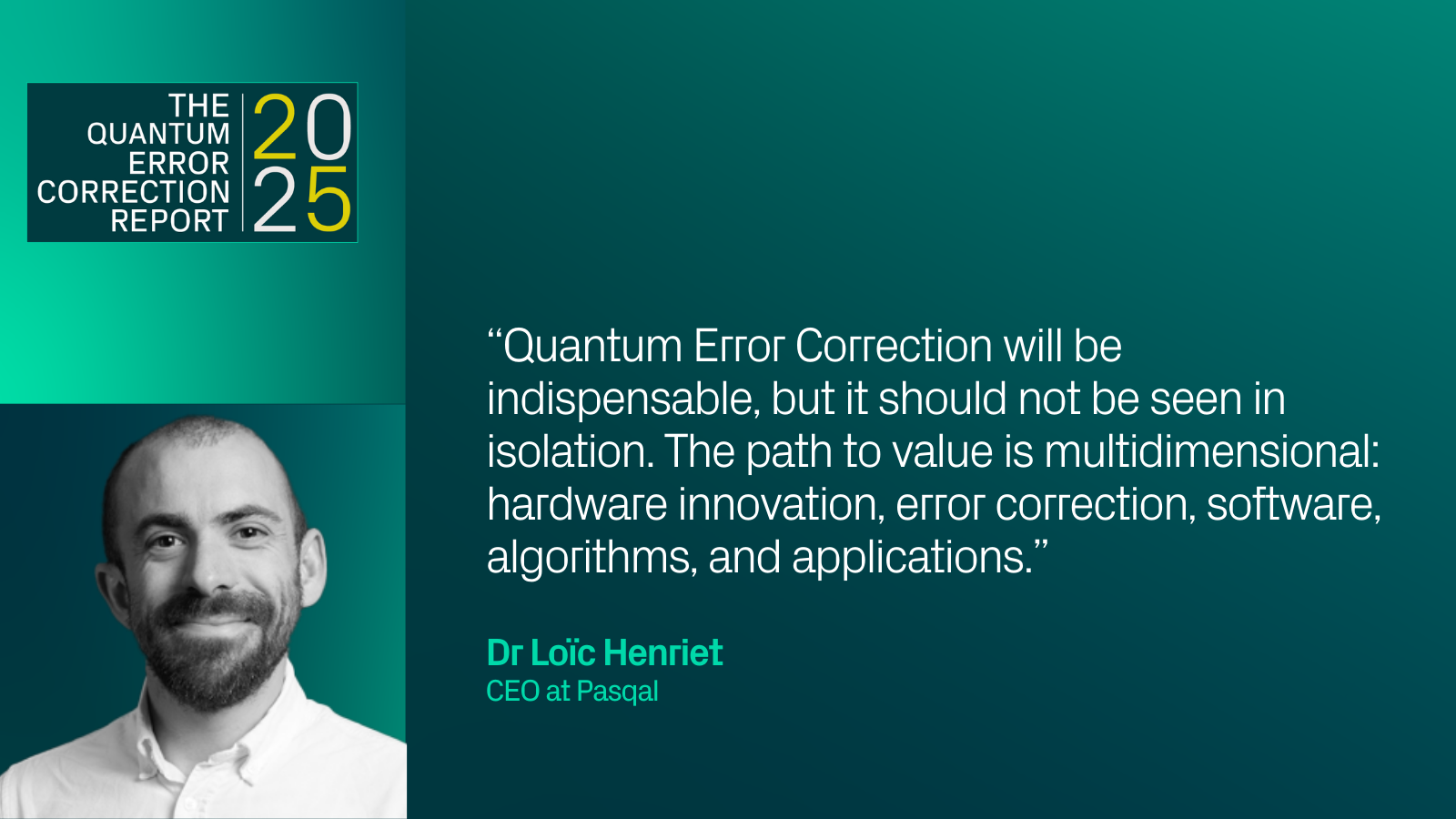 THE QUANTUM ERROR CORRECTION REPORT 2025

“Quantum Error Correction will be indispensable, but it should not be seen in isolation. The path to value is multidimensional: hardware innovation, error correction, software, algorithms, and applications.”

Dr Loïc Henriet
CEO at Pasqal